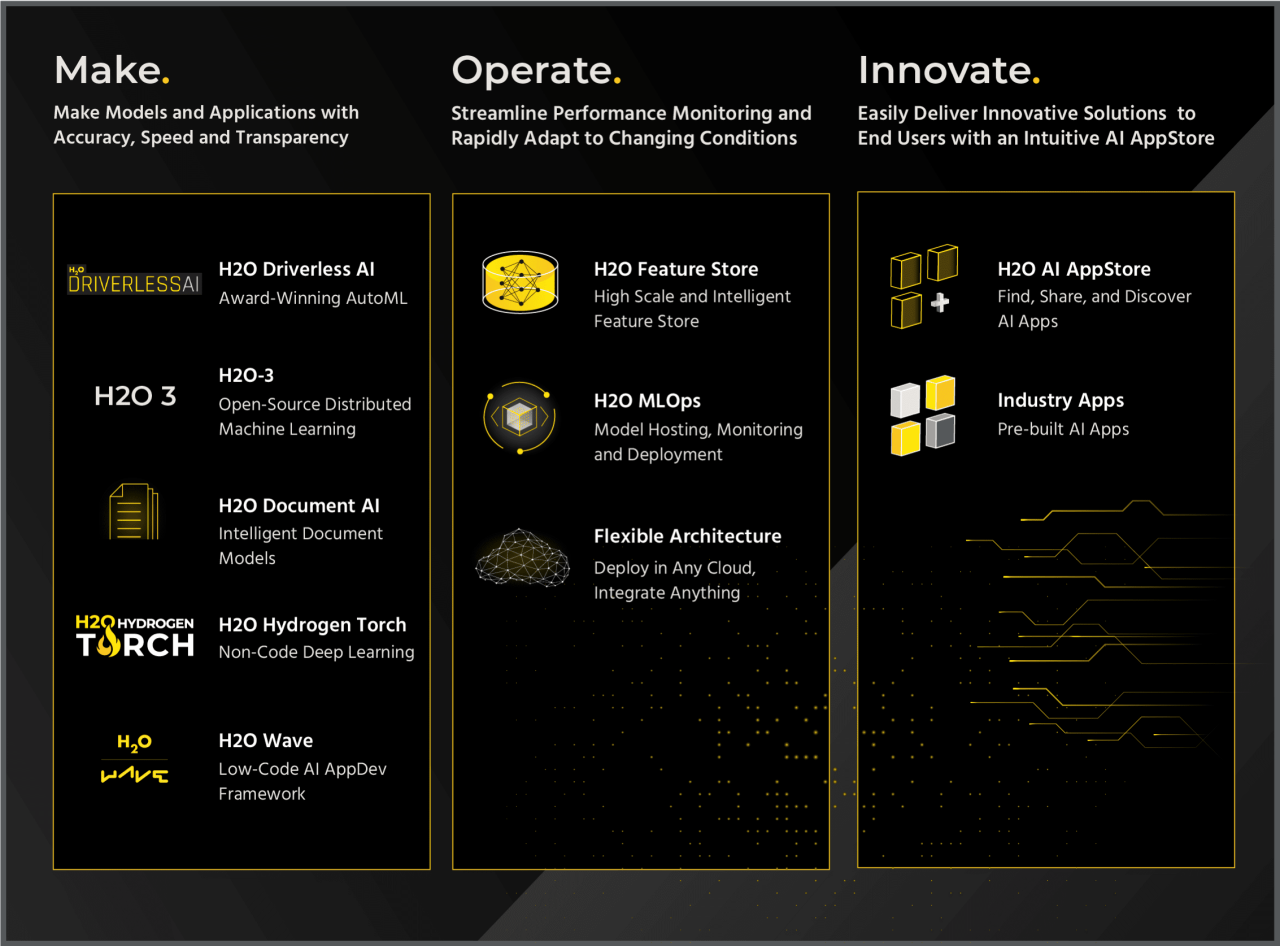 Make.

Make Models and Applications with Accuracy, Speed and Transparency

H2O DRIVERLESSAI

H2O Driverless AI
Award-Winning AutoML

H2O 3

H2O-3
Open-Source Distributed Machine Learning

H2O Document AI
Intelligent Document Models

H2O HYDROGEN TORCH

H2O Hydrogen Torch
Non-Code Deep Learning

H2O WAVE

H2O Wave
Low-Code AI AppDev Framework

Operate.

Streamline Performance Monitoring and Rapidly Adapt to Changing Conditions

H2O Feature Store
High Scale and Intelligent Feature Store

H2O MLOps
Model Hosting, Monitoring and Deployment

Flexible Architecture
Deploy in Any Cloud, Integrate Anything

Innovate.

Easily Deliver Innovative Solutions to End Users with an Intuitive AI AppStore

H2O AI AppStore
Find, Share, and Discover AI Apps

Industry Apps
Pre-built AI Apps